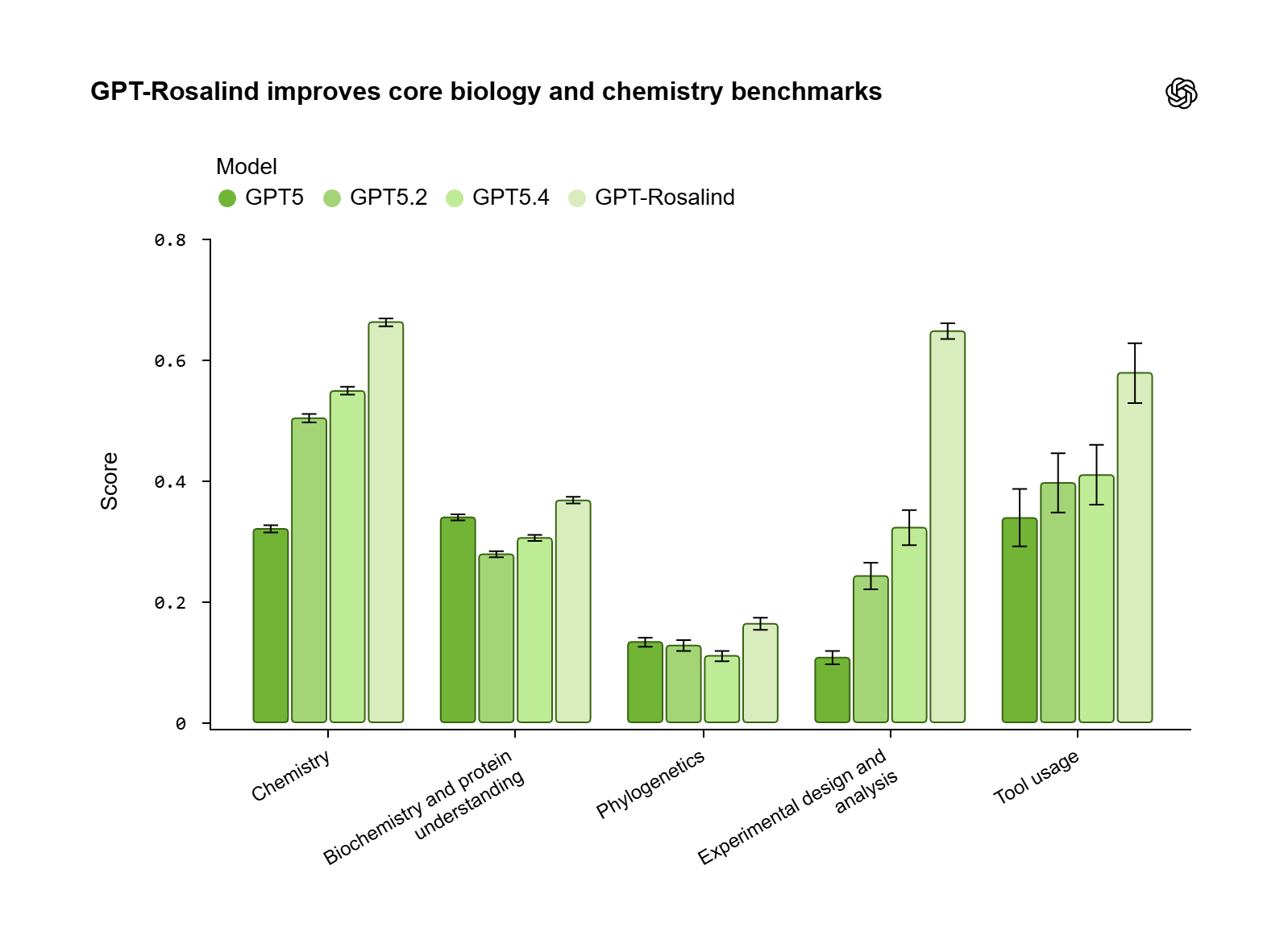 GPT-Rosalind improves core biology and chemistry benchmarks

Model
GPT5 GPT5.2 GPT5.4 GPT-Rosalind

Score

0.8
0.6
0.4
0.2
0

Chemistry
Biochemistry and protein understanding
Phylogenetics
Experimental design and analysis
Tool usage